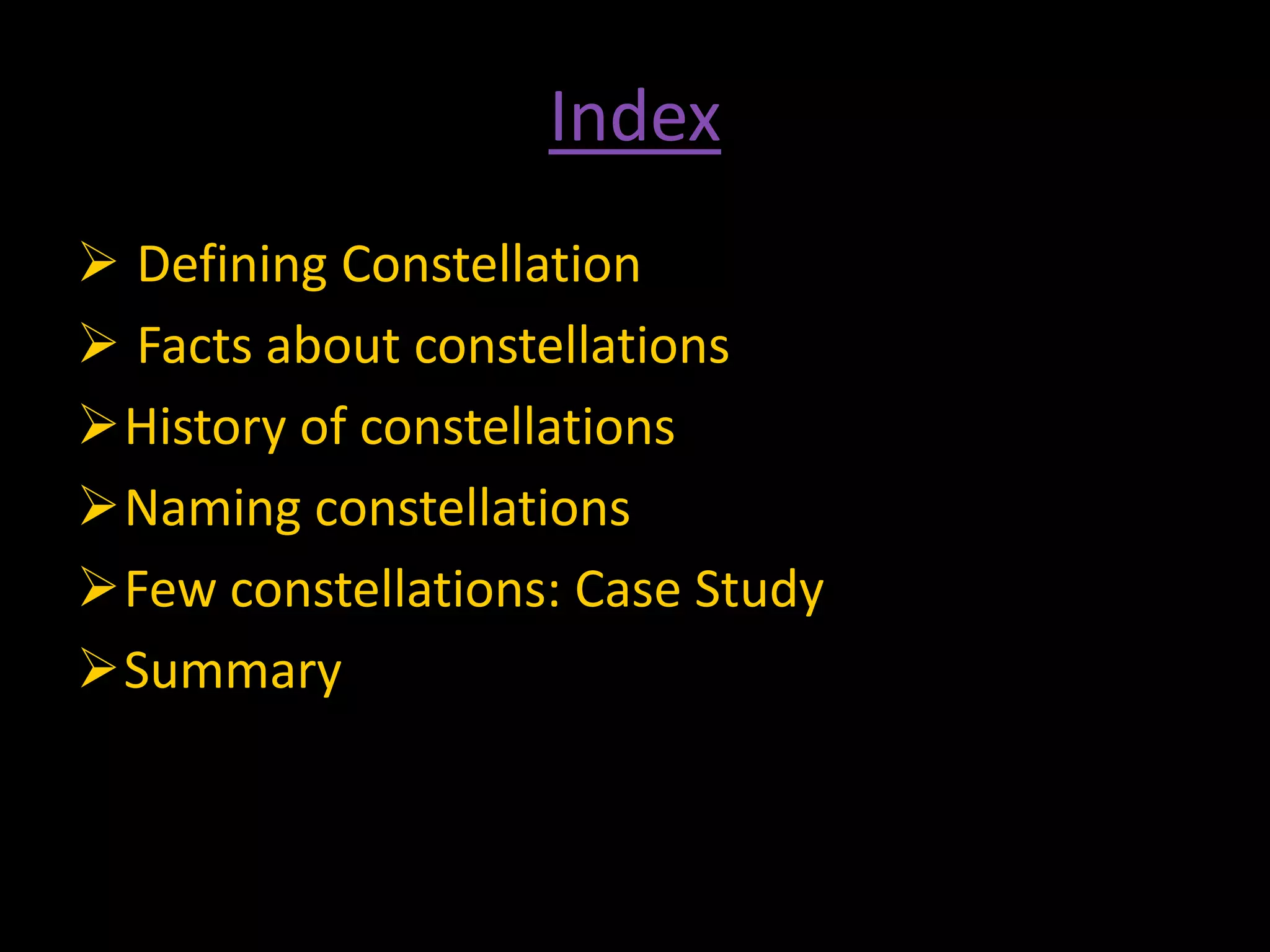 Index

➢ Defining Constellation
➢ Facts about constellations
➢ History of constellations
➢ Naming constellations
➢ Few constellations: Case Study
➢ Summary